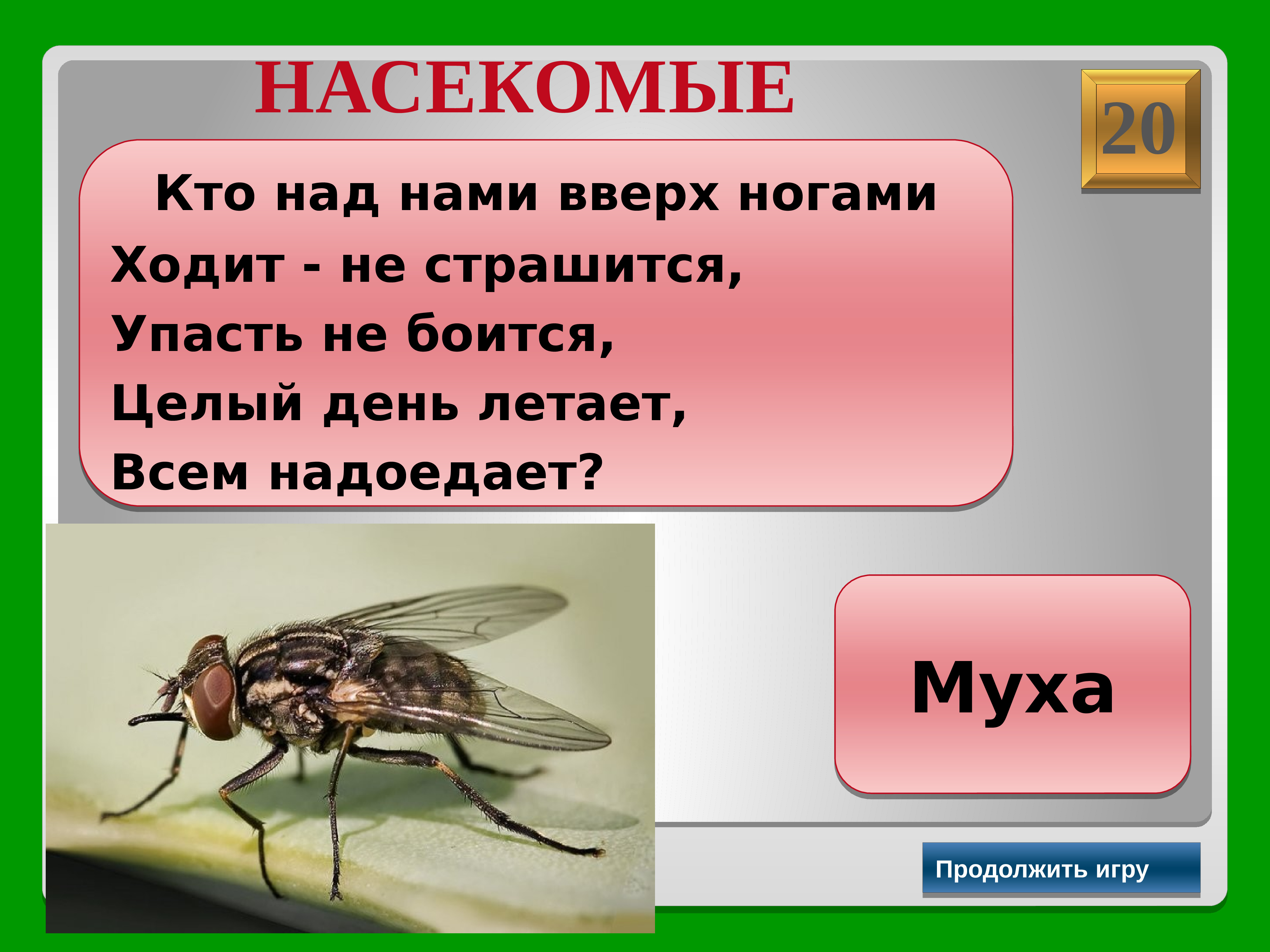 НАСЕКОМЫЕ

20

Кто над нами вверх ногами
Ходит - не страшится,
Упасть не боится,
Целый день летает,
Всем надоедает?

Муха

Продолжить игру